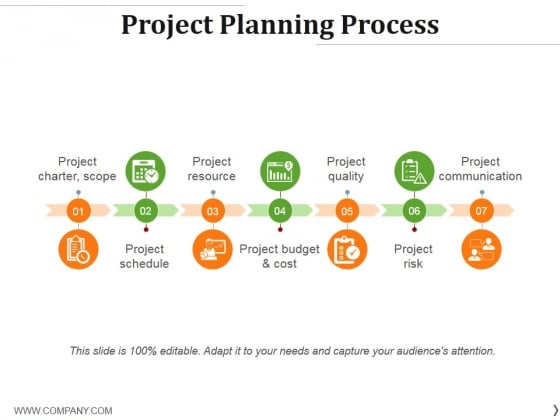 Project Planning Process

01
Project charter, scope

02
Project schedule

03
Project resource

04
Project budget & cost

05
Project quality

06
Project risk

07
Project communication

This slide is 100% editable. Adapt it to your needs and capture your audience's attention.

WWW.COMPANY.COM